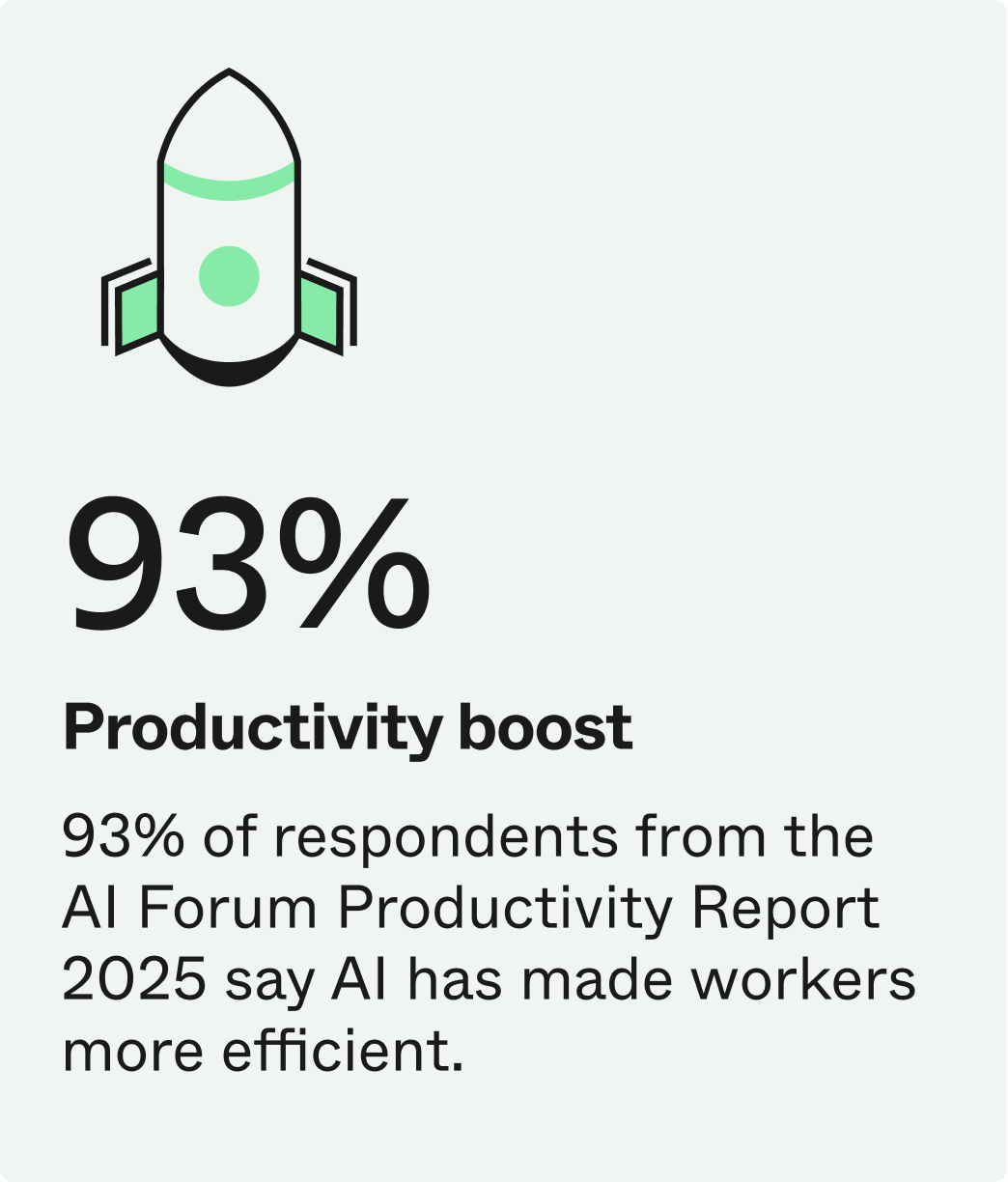 93%

Productivity boost

93% of respondents from the AI Forum Productivity Report 2025 say AI has made workers more efficient.